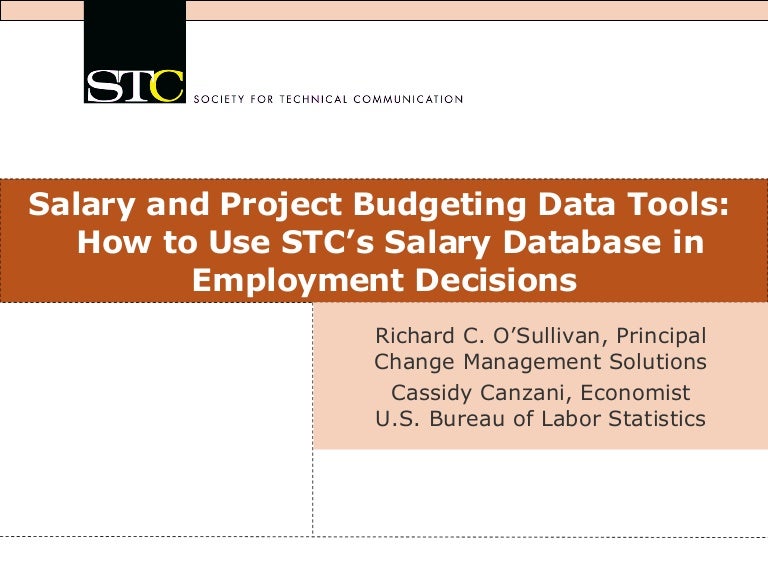 STC
SOCIETY FOR TECHNICAL COMMUNICATION

Salary and Project Budgeting Data Tools: How to Use STC's Salary Database in Employment Decisions

Richard C. O'Sullivan, Principal
Change Management Solutions
Cassidy Canzani, Economist
U.S. Bureau of Labor Statistics